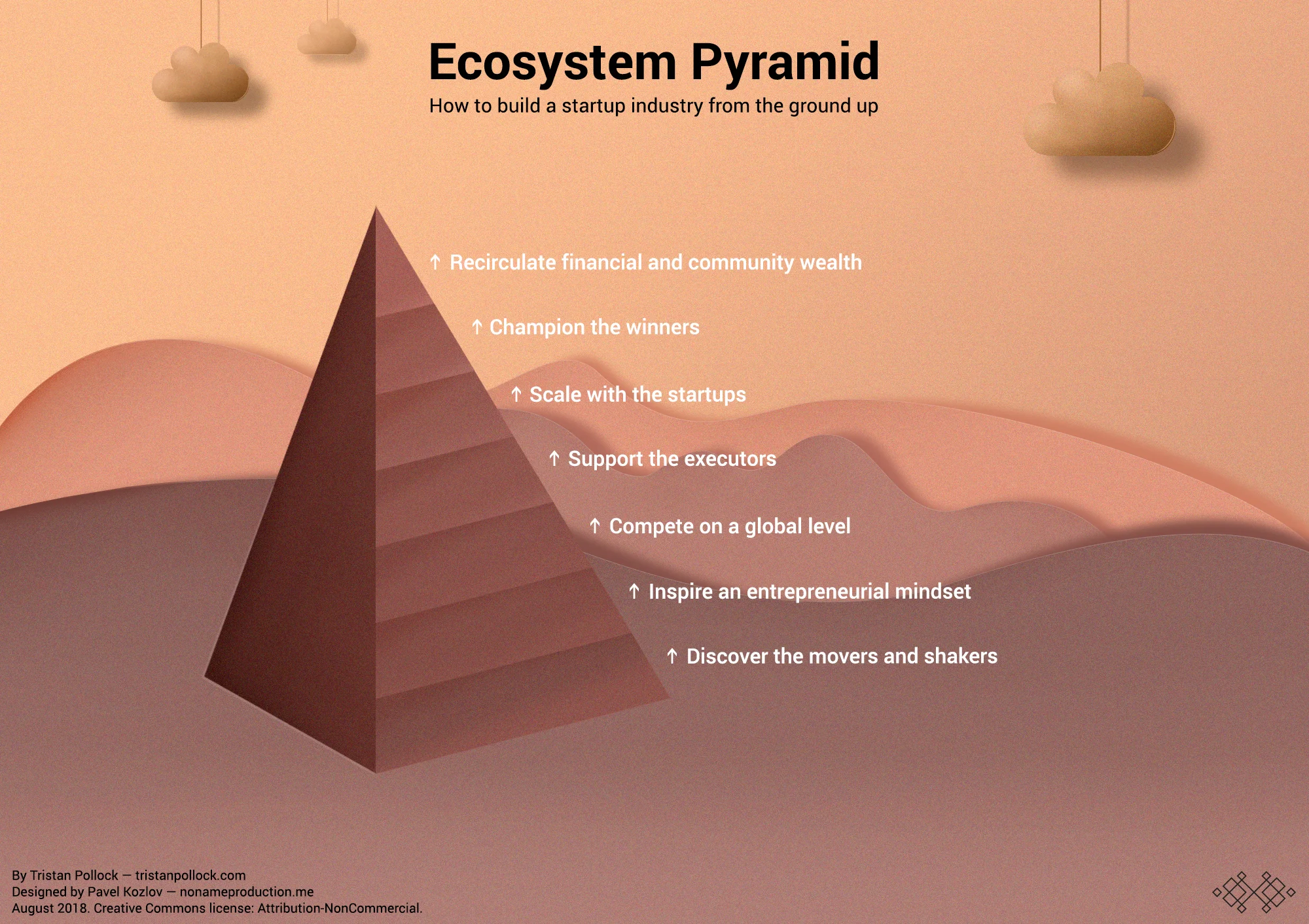 Ecosystem Pyramid

How to build a startup industry from the ground up

↑ Recirculate financial and community wealth

↑ Champion the winners

↑ Scale with the startups

↑ Support the executors

↑ Compete on a global level

↑ Inspire an entrepreneurial mindset

↑ Discover the movers and shakers

By Tristan Pollock — tristanpollock.com
Designed by Pavel Kozlov — nonameproduction.me
August 2018. Creative Commons license: Attribution-NonCommercial.